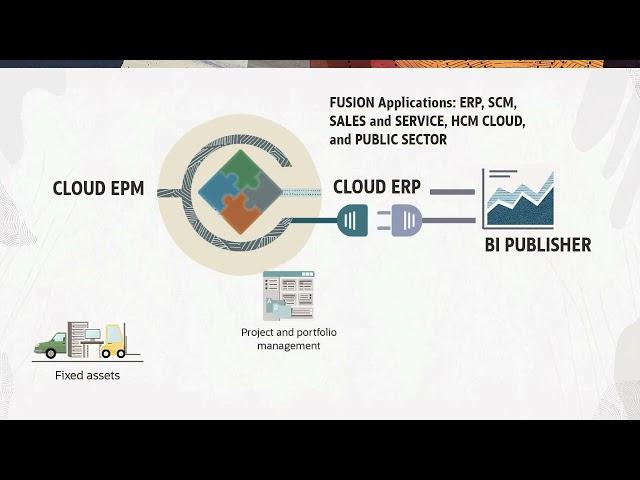 FUSION Applications: ERP, SCM, SALES and SERVICE, HCM CLOUD, and PUBLIC SECTOR

CLOUD EPM

CLOUD ERP

BI PUBLISHER

Project and portfolio management

Fixed assets